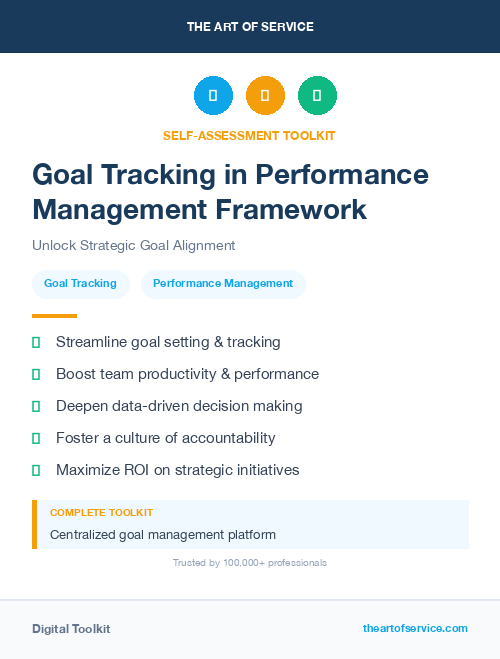 THE ART OF SERVICE

SELF-ASSESSMENT TOOLKIT

Goal Tracking in Performance Management Framework

Unlock Strategic Goal Alignment

Goal Tracking
Performance Management

Streamline goal setting & tracking

Boost team productivity & performance

Deepen data-driven decision making

Foster a culture of accountability

Maximize ROI on strategic initiatives

COMPLETE TOOLKIT

Centralized goal management platform

Trusted by 100,000+ professionals

Digital Toolkit

theartofservice.com